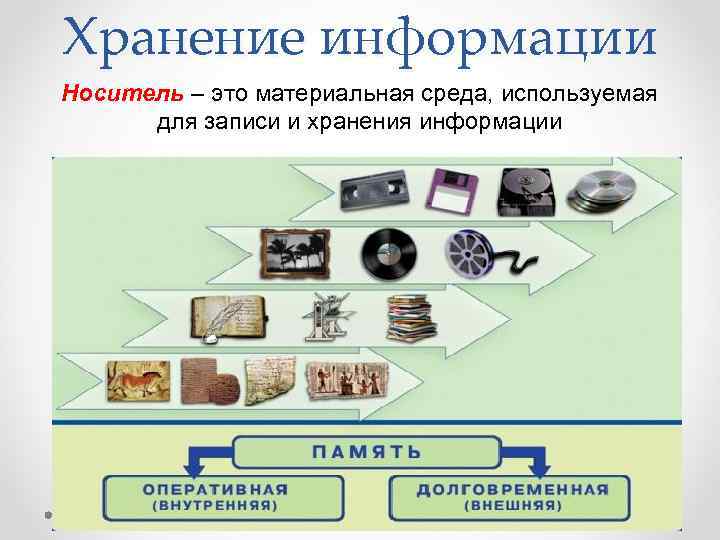 Хранение информации

Носитель – это материальная среда, используемая для записи и хранения информации

ПАМЯТЬ

ОПЕРАТИВНАЯ
(ВНУТРЕННЯЯ)

ДОЛГОВРЕМЕННАЯ
(ВНЕШНЯЯ)